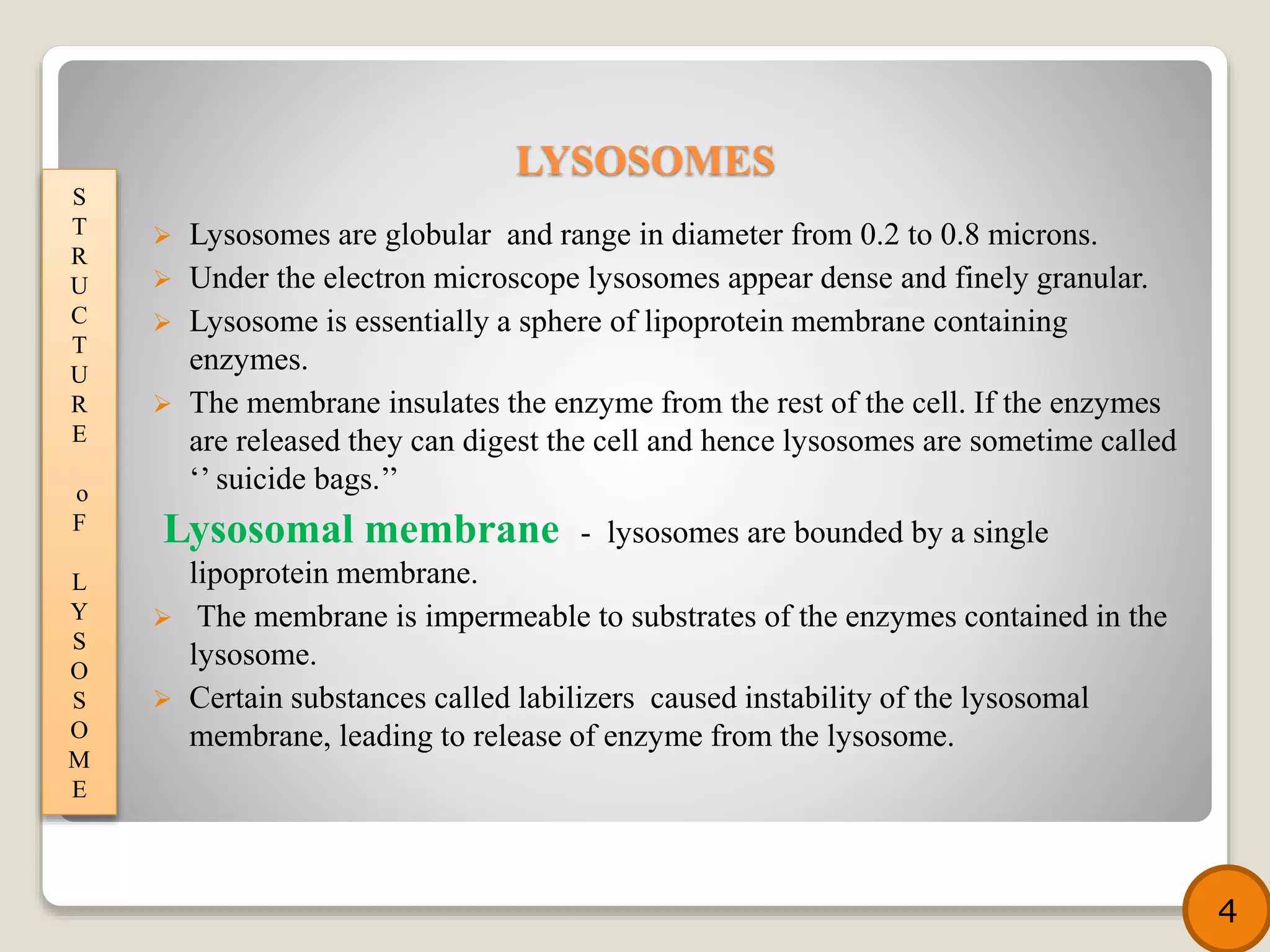 S
T
R
U
C
T
U
R
E

o
F

L
Y
S
O
S
O
M
E

LYSOSOMES

➢ Lysosomes are globular and range in diameter from 0.2 to 0.8 microns.
➢ Under the electron microscope lysosomes appear dense and finely granular.
➢ Lysosome is essentially a sphere of lipoprotein membrane containing enzymes.
➢ The membrane insulates the enzyme from the rest of the cell. If the enzymes are released they can digest the cell and hence lysosomes are sometime called ‘’ suicide bags.’’

Lysosomal membrane - lysosomes are bounded by a single lipoprotein membrane.
➢ The membrane is impermeable to substrates of the enzymes contained in the lysosome.
➢ Certain substances called labilizers caused instability of the lysosomal membrane, leading to release of enzyme from the lysosome.

4